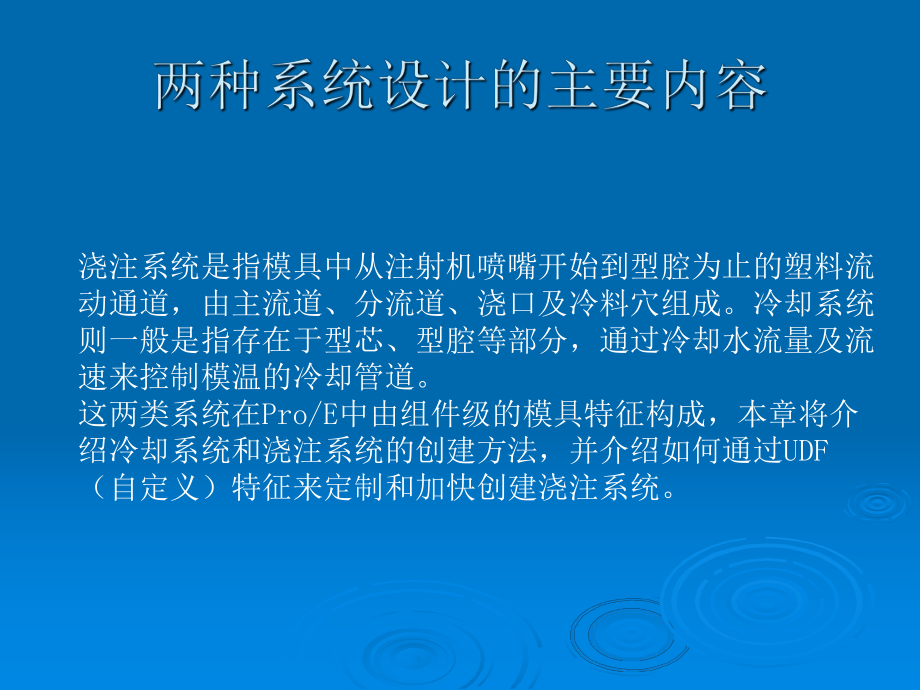 两种系统设计的主要内容

浇注系统是指模具中从注射机喷嘴开始到型腔为止的塑料流动通道，由主流道、分流道、浇口及冷料穴组成。冷却系统则一般是指存在于型芯、型腔等部分，通过冷却水流量及流速来控制模温的冷却管道。
这两类系统在Pro/E中由组件级的模具特征构成，本章将介绍冷却系统和浇注系统的创建方法，并介绍如何通过UDF（自定义）特征来定制和加快创建浇注系统。